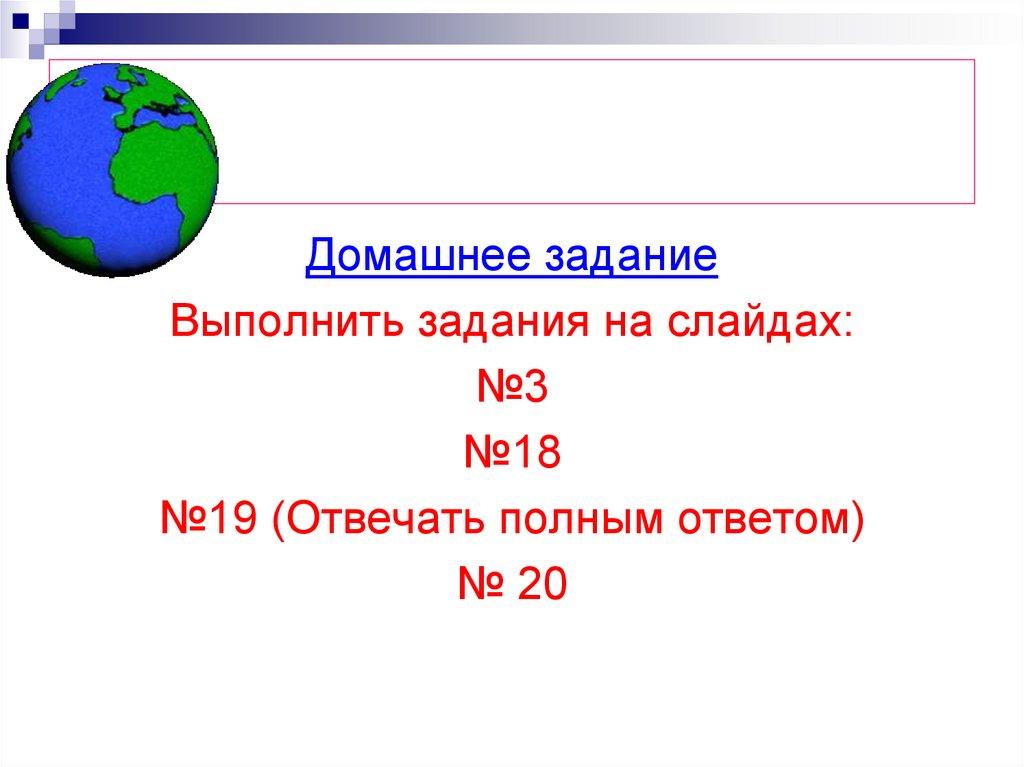 Домашнее задание
Выполнить задания на слайдах:
№3
№18
№19 (Отвечать полным ответом)
№ 20